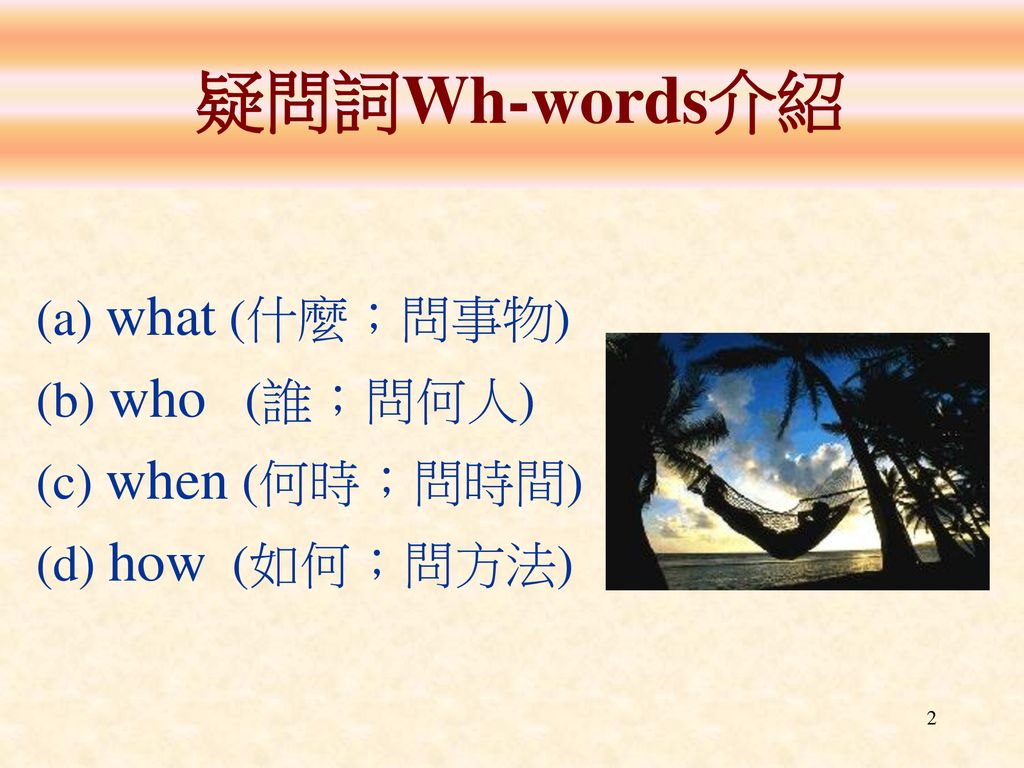 疑問詞Wh-words介紹

(a) what (什麼；問事物)
(b) who (誰；問何人)
(c) when (何時；問時間)
(d) how (如何；問方法)

2